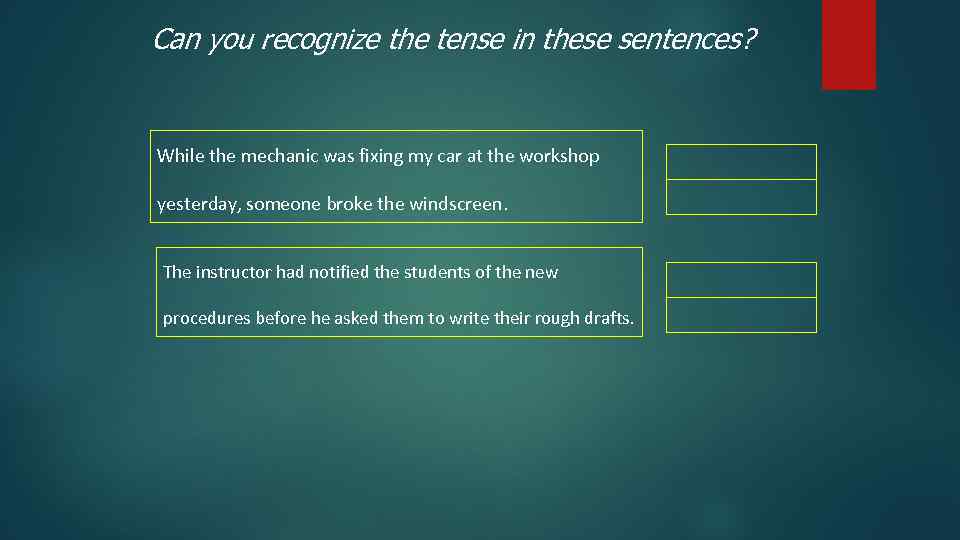 Can you recognize the tense in these sentences?

While the mechanic was fixing my car at the workshop yesterday, someone broke the windscreen.

The instructor had notified the students of the new procedures before he asked them to write their rough drafts.